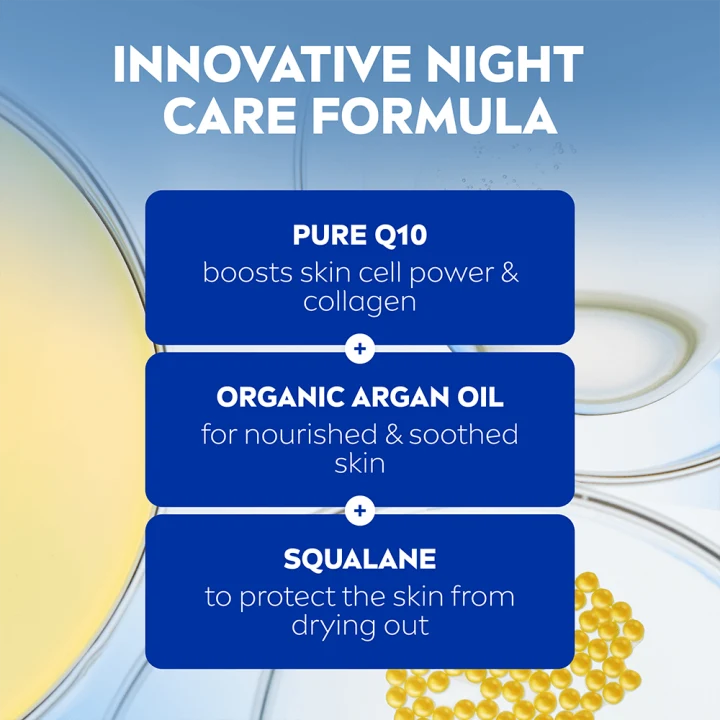 INNOVATIVE NIGHT CARE FORMULA

PURE Q10
boosts skin cell power & collagen

+

ORGANIC ARGAN OIL
for nourished & soothed skin

+

SQUALANE
to protect the skin from drying out